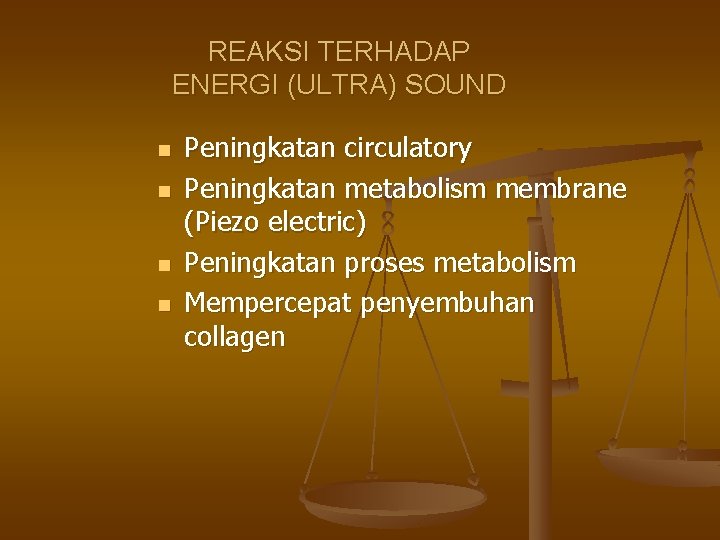 REAKSI TERHADAP ENERGI (ULTRA) SOUND

- Peningkatan circulatory
- Peningkatan metabolism membrane (Piezo electric)
- Peningkatan proses metabolism
- Mempercepat penyembuhan collagen